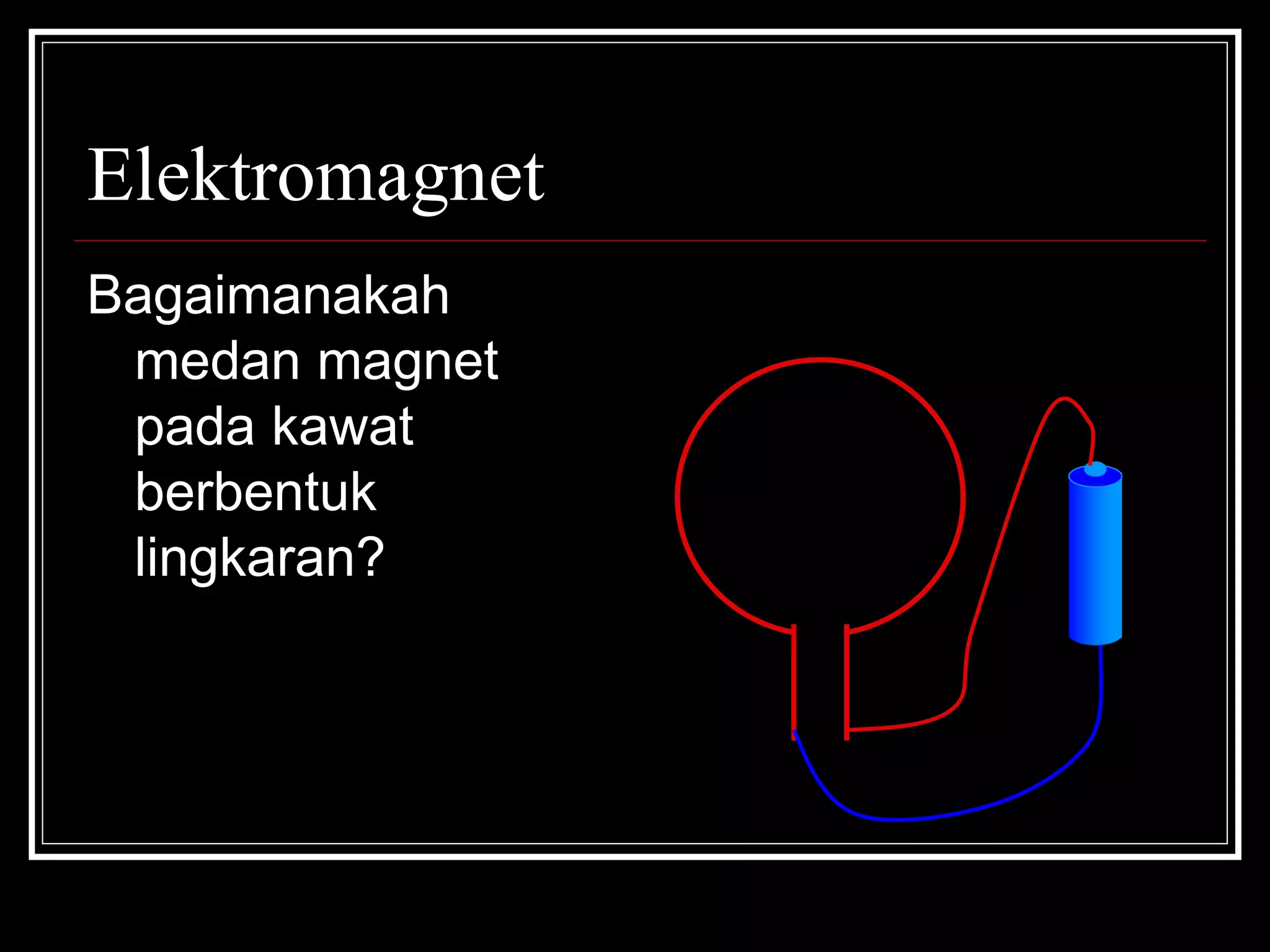 Elektromagnet

Bagaimanakah medan magnet pada kawat berbentuk lingkaran?